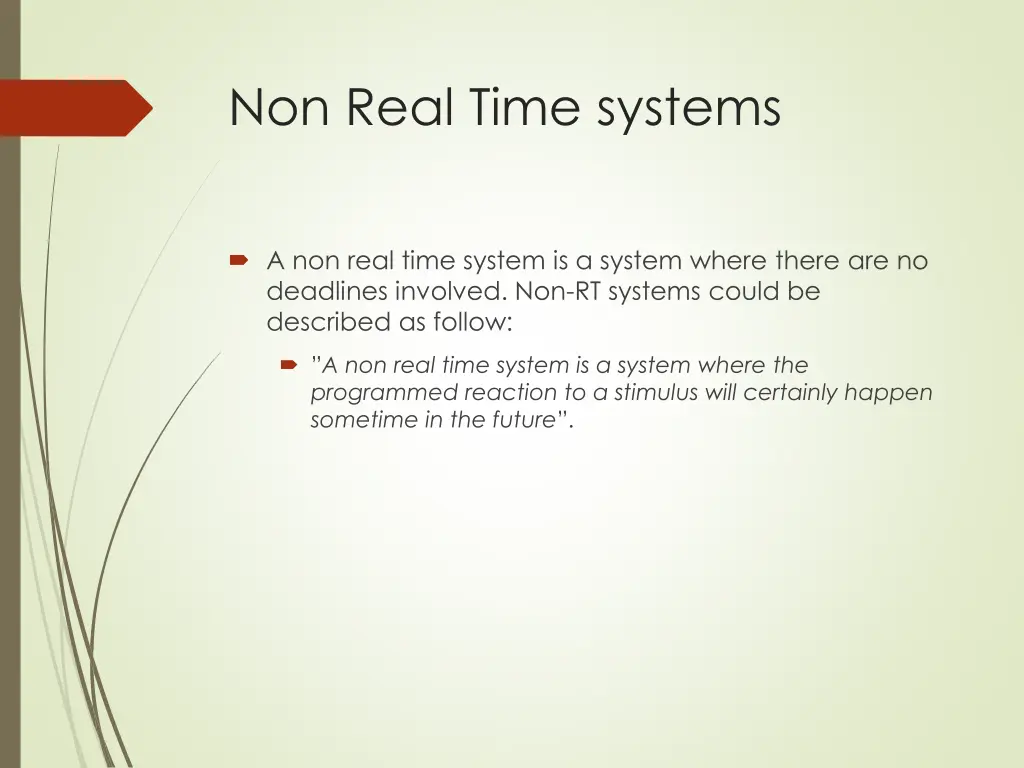 Non Real Time systems

A non real time system is a system where there are no deadlines involved. Non-RT systems could be described as follow:

”A non real time system is a system where the programmed reaction to a stimulus will certainly happen sometime in the future”.